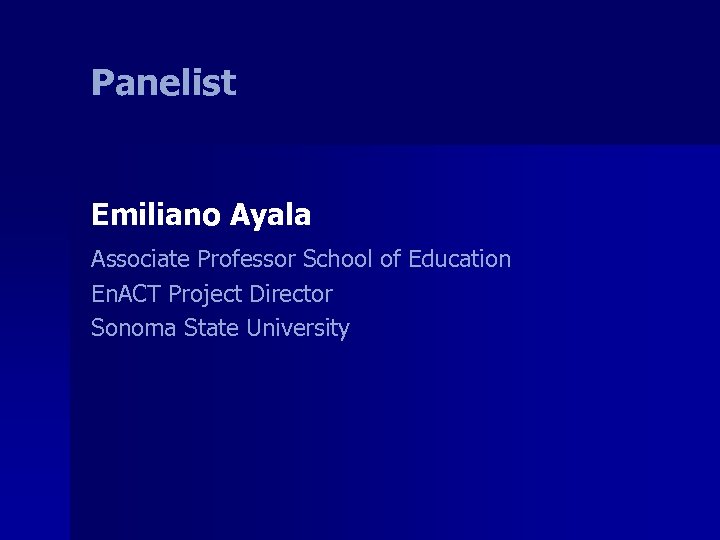 Panelist

Emiliano Ayala

Associate Professor School of Education
EnACT Project Director
Sonoma State University